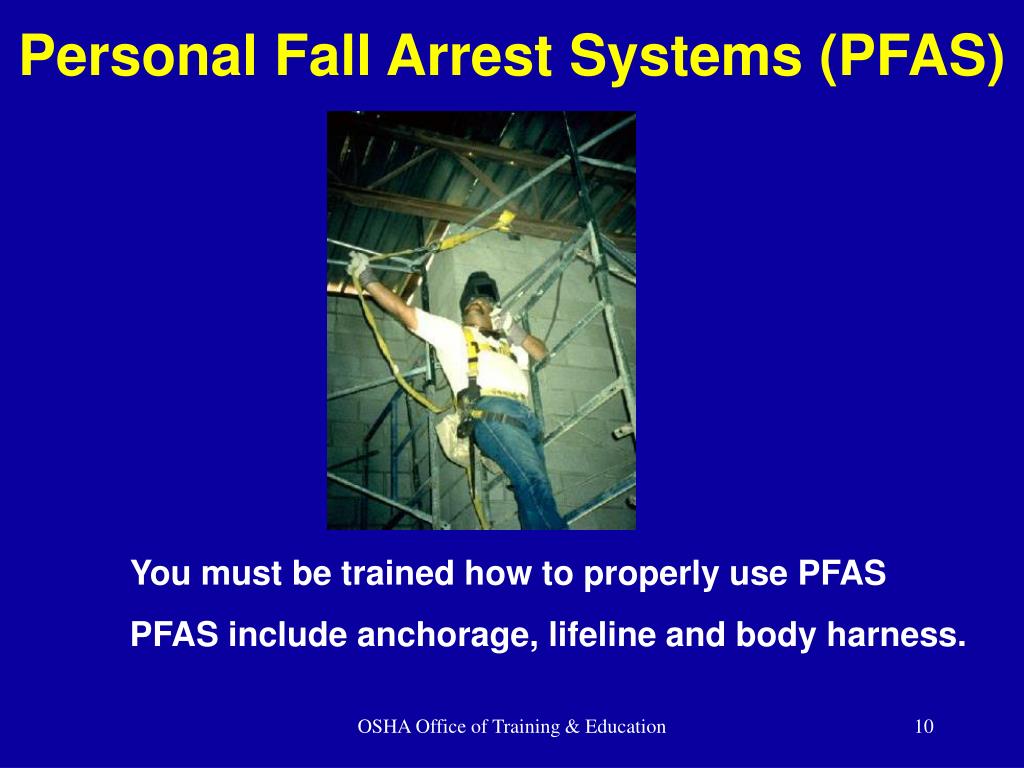 Personal Fall Arrest Systems (PFAS)

You must be trained how to properly use PFAS

PFAS include anchorage, lifeline and body harness.

OSHA Office of Training & Education

10